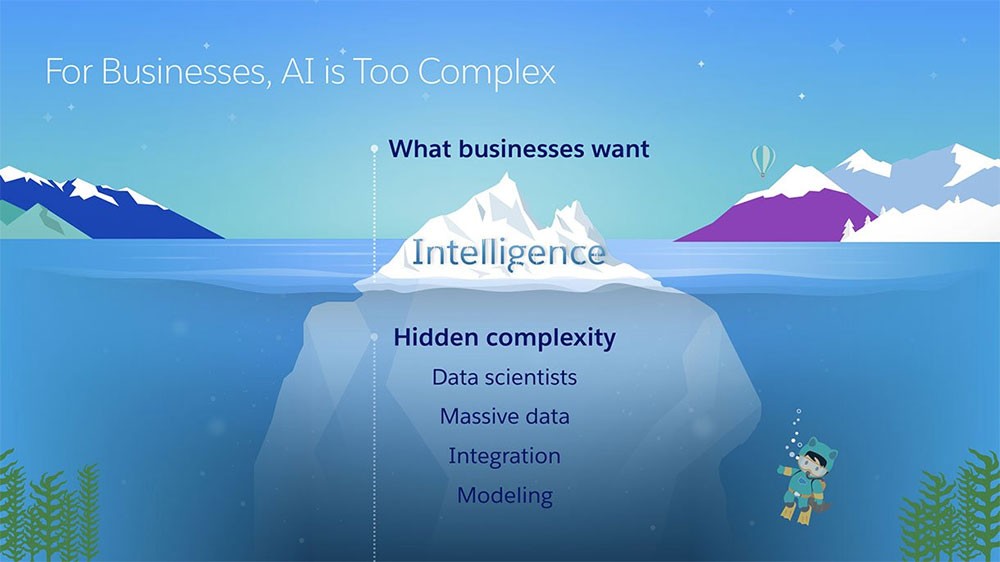 For Businesses, AI is Too Complex

What businesses want

Intelligence

Hidden complexity

Data scientists

Massive data

Integration

Modeling